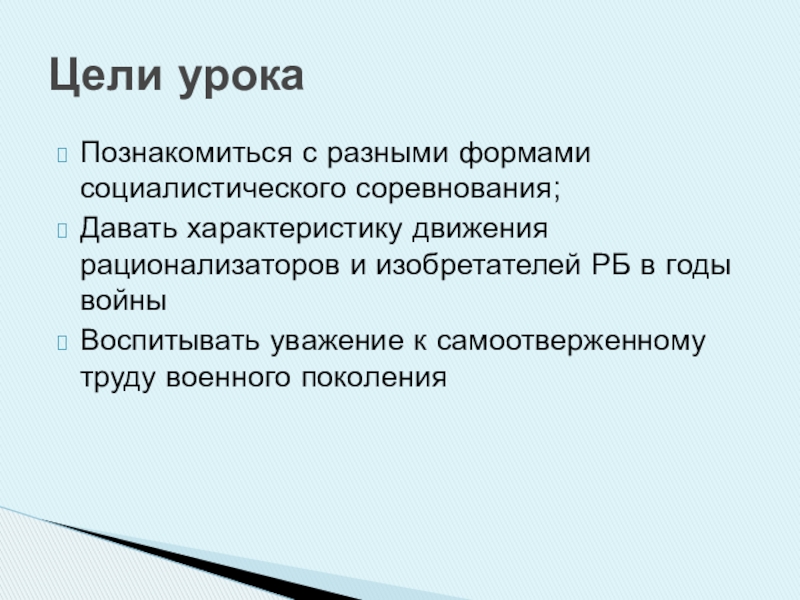 Цели урока

Познакомиться с разными формами социалистического соревнования;

Давать характеристику движения рационализаторов и изобретателей РБ в годы войны

Воспитывать уважение к самоотверженному труду военного поколения